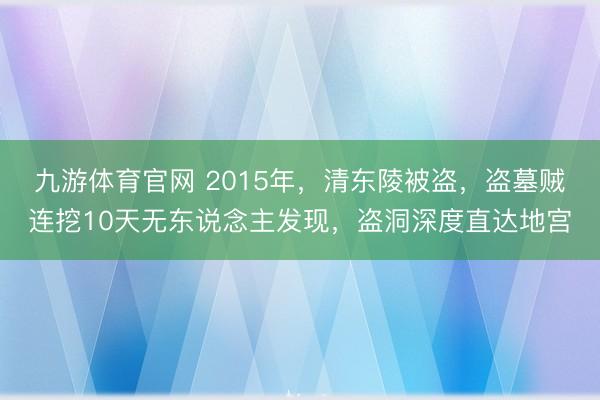 九游体育官网 2015年，清东陵被盗，盗墓贼连挖10天无东说念主发现，盗洞深度直达地宫